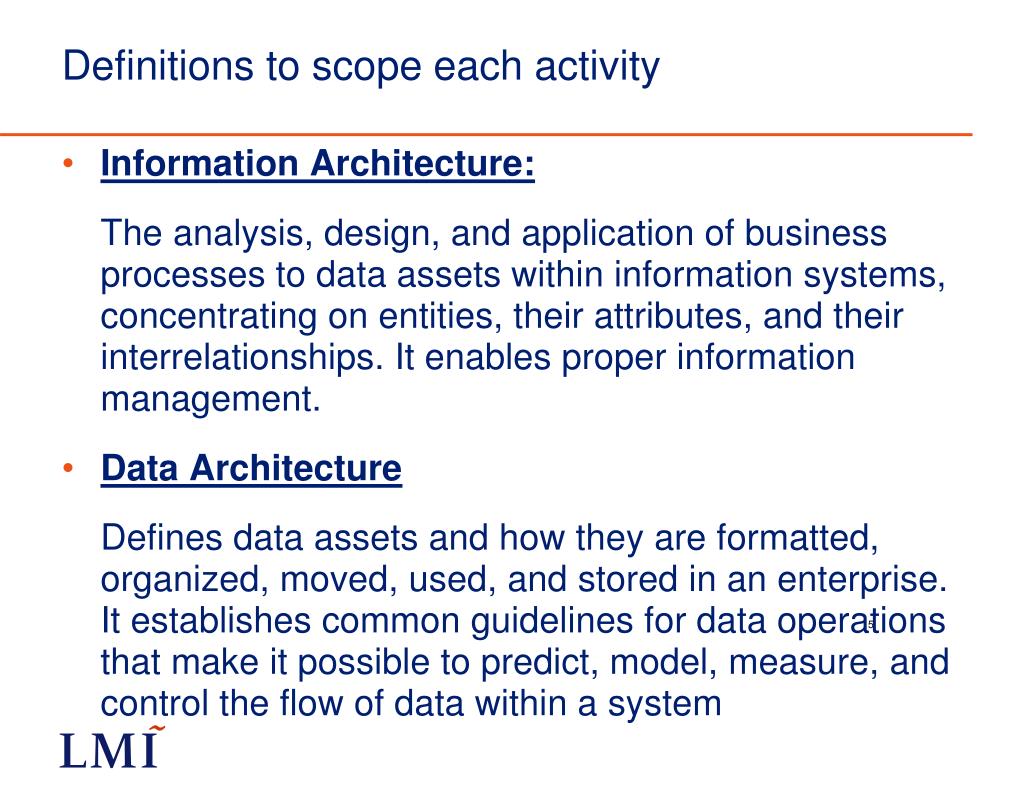 Definitions to scope each activity

• Information Architecture:

The analysis, design, and application of business processes to data assets within information systems, concentrating on entities, their attributes, and their interrelationships. It enables proper information management.

• Data Architecture

Defines data assets and how they are formatted, organized, moved, used, and stored in an enterprise. It establishes common guidelines for data operations that make it possible to predict, model, measure, and control the flow of data within a system

5

LMI